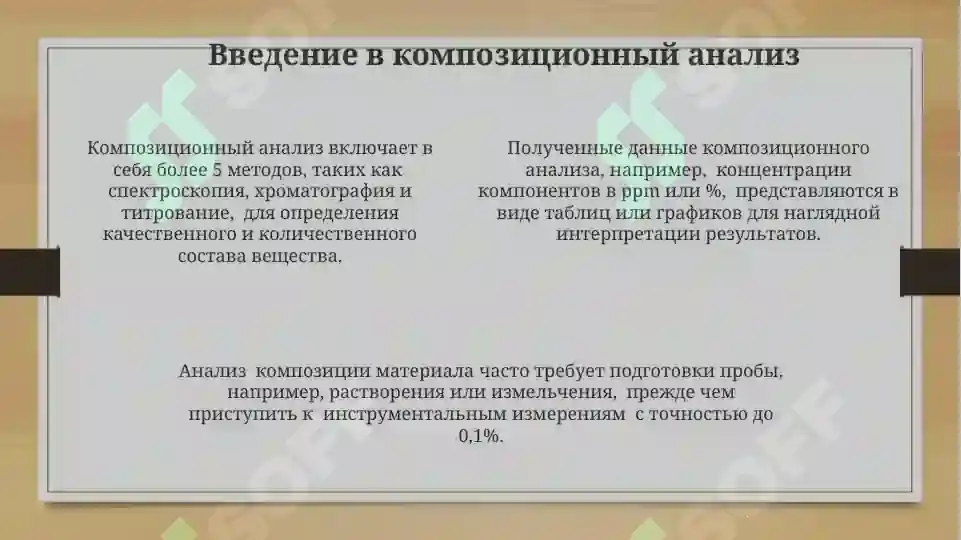 Введение в композиционный анализ

Композиционный анализ включает в себя более 5 методов, таких как спектроскопия, хроматография и титрование, для определения качественного и количественного состава вещества.

Полученные данные композиционного анализа, например, концентрации компонентов в ppm или %, представляются в виде таблиц или графиков для наглядной интерпретации результатов.

Анализ композиции материала часто требует подготовки пробы, например, растворения или измельчения, прежде чем приступить к инструментальным измерениям с точностью до 0,1%.